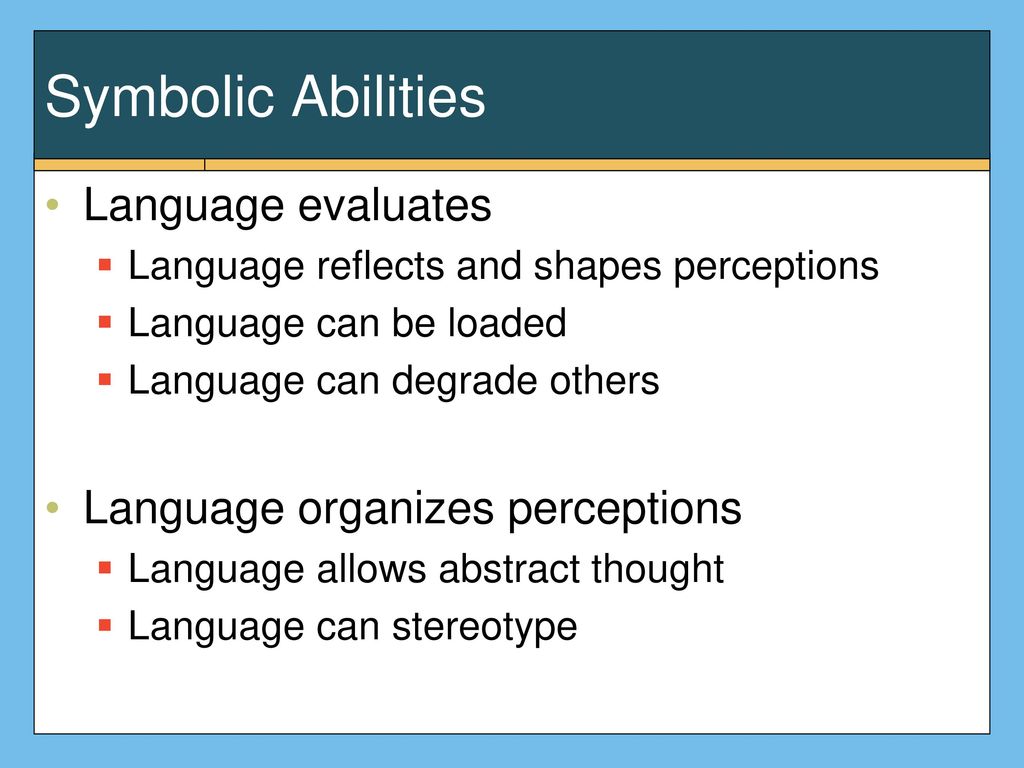 Symbolic Abilities

• Language evaluates
  ▪ Language reflects and shapes perceptions
  ▪ Language can be loaded
  ▪ Language can degrade others

• Language organizes perceptions
  ▪ Language allows abstract thought
  ▪ Language can stereotype